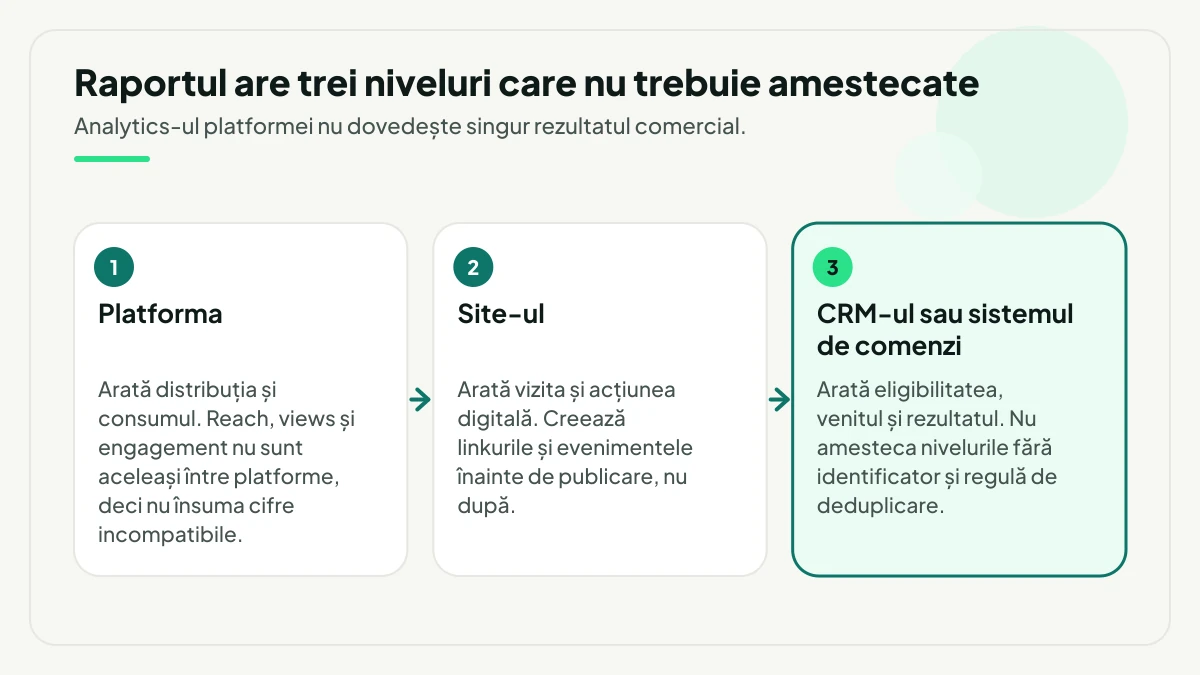 Raportul are trei niveluri care nu trebuie amestecate

Analytics-ul platformei nu dovedește singur rezultatul comercial.

1

Platforma

Arată distribuția și consumul. Reach, views și engagement nu sunt aceleași între platforme, deci nu însuma cifre incompatibile.

2

Site-ul

Arată vizita și acțiunea digitală. Creează linkurile și evenimentele înainte de publicare, nu după.

3

CRM-ul sau sistemul de comenzi

Arată eligibilitatea, venitul și rezultatul. Nu amesteca nivelurile fără identificator și regulă de deduplicare.